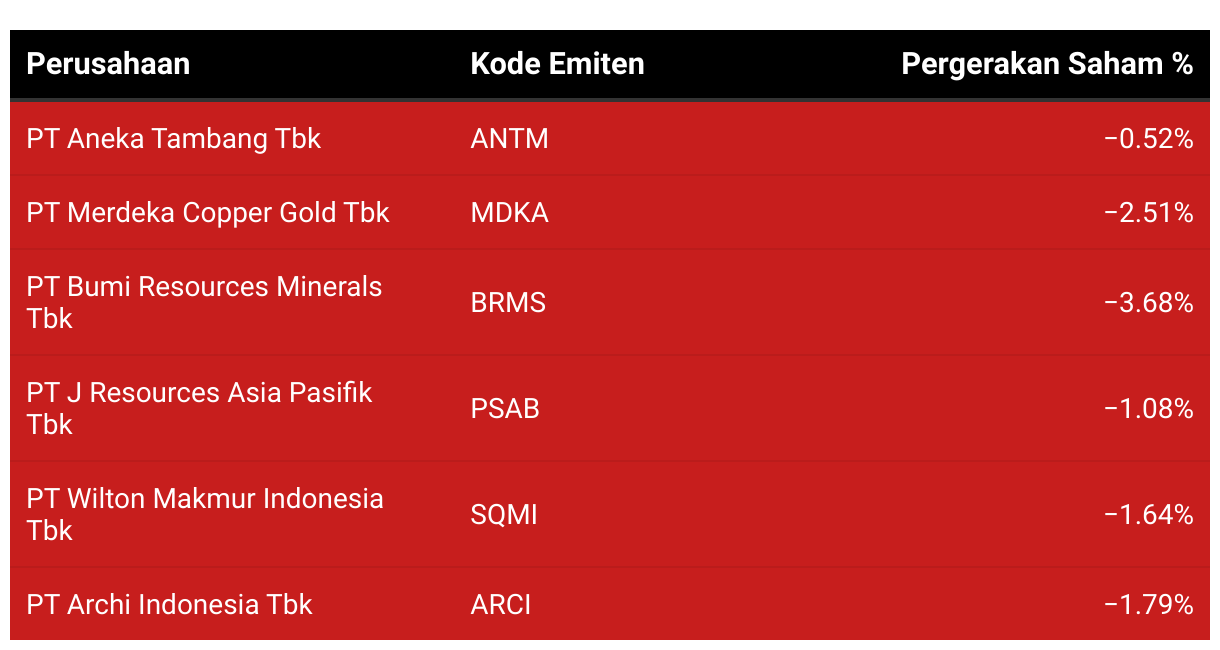 | Perusahaan | Kode Emiten | Pergerakan Saham % |
|---|---|---|
| PT Aneka Tambang Tbk | ANTM | −0.52% |
| PT Merdeka Copper Gold Tbk | MDKA | −2.51% |
| PT Bumi Resources Minerals Tbk | BRMS | −3.68% |
| PT J Resources Asia Pasifik Tbk | PSAB | −1.08% |
| PT Wilton Makmur Indonesia Tbk | SQMI | −1.64% |
| PT Archi Indonesia Tbk | ARCI | −1.79% |